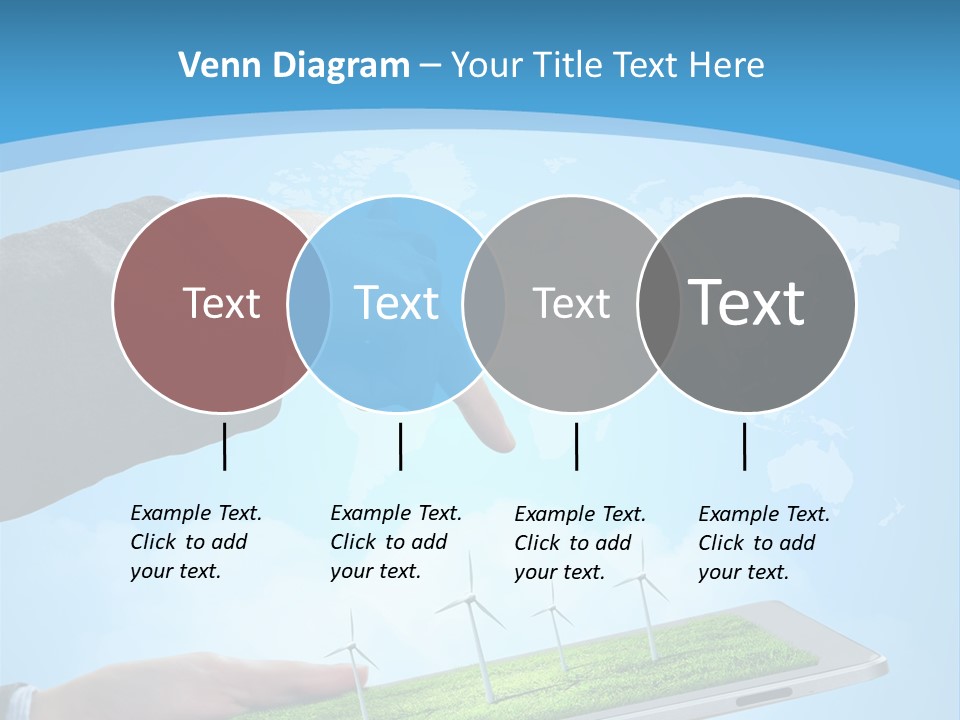 Venn Diagram – Your Title Text Here

Text

Text

Text

Text

Example Text. Click to add your text.

Example Text. Click to add your text.

Example Text. Click to add your text.

Example Text. Click to add your text.